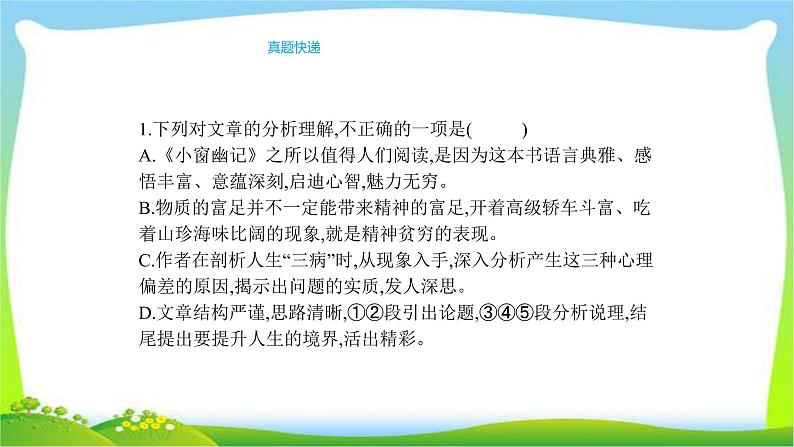 真题快递

1.下列对文章的分析理解,不正确的一项是(　　)
A.《小窗幽记》之所以值得人们阅读,是因为这本书语言典雅、感悟丰富、意蕴深刻,启迪心智,魅力无穷。
B.物质的富足并不一定能带来精神的富足,开着高级轿车斗富、吃着山珍海味比阔的现象,就是精神贫穷的表现。
C.作者在剖析人生“三病”时,从现象入手,深入分析产生这三种心理偏差的原因,揭示出问题的实质,发人深思。
D.文章结构严谨,思路清晰,①②段引出论题,③④⑤段分析说理,结尾提出要提升人生的境界,活出精彩。